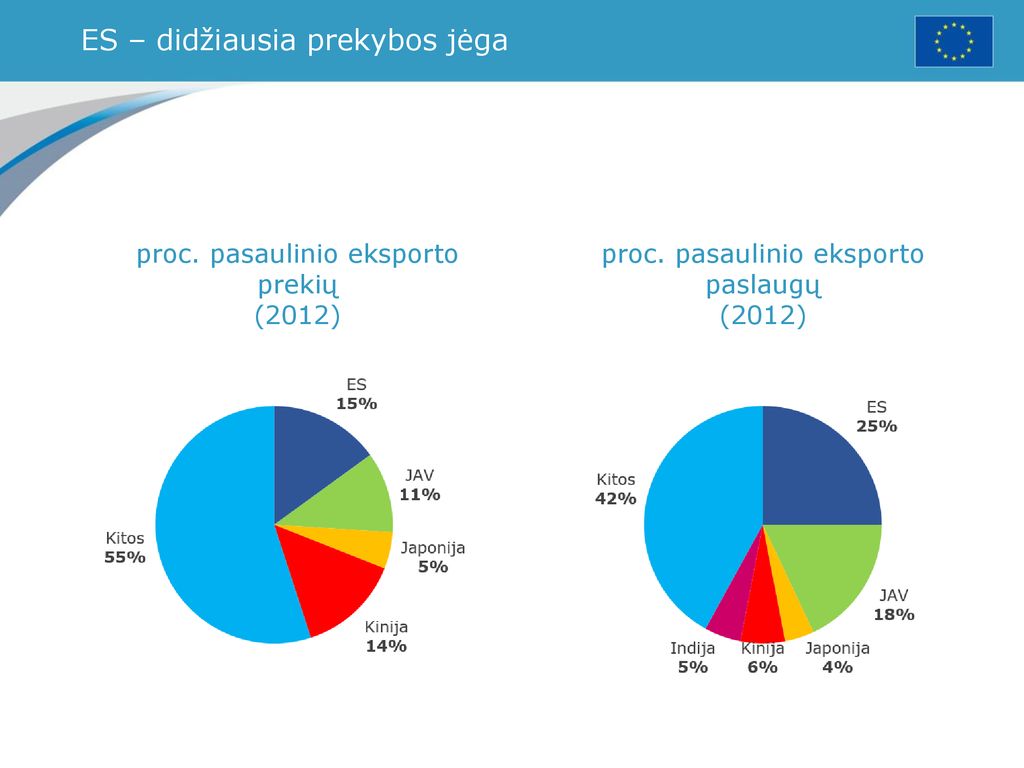 ES – didžiausia prekybos jėga

proc. pasaulinio eksporto prekių (2012)

ES
15%

JAV
11%

Japonija
5%

Kinija
14%

Kitos
55%

proc. pasaulinio eksporto paslaugų (2012)

ES
25%

JAV
18%

Japonija
4%

Kinija
6%

Indija
5%

Kitos
42%